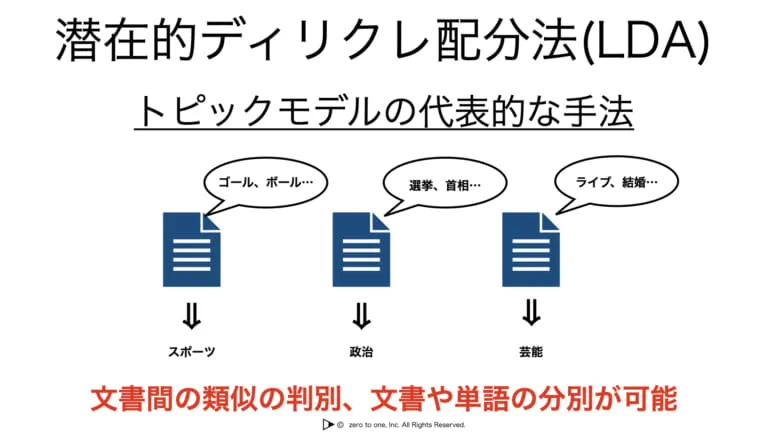 潜在的ディリクレ配分法(LDA)

トピックモデルの代表的な手法

ゴール、ボール…

選挙、首相…

ライブ、結婚…

⇓

⇓

⇓

スポーツ

政治

芸能

文書間の類似の判別、文書や単語の分別が可能

© zero to one, Inc. All Rights Reserved.